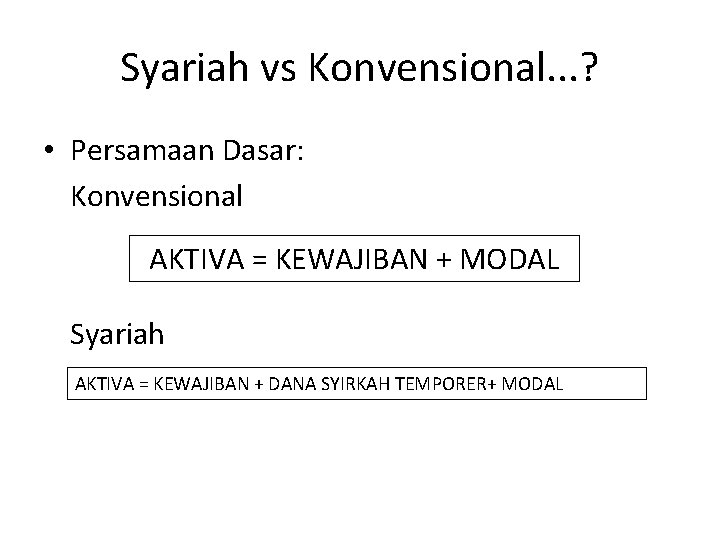 Syariah vs Konvensional...?

• Persamaan Dasar:

Konvensional

AKTIVA = KEWAJIBAN + MODAL

Syariah

AKTIVA = KEWAJIBAN + DANA SYIRKAH TEMPORER+ MODAL